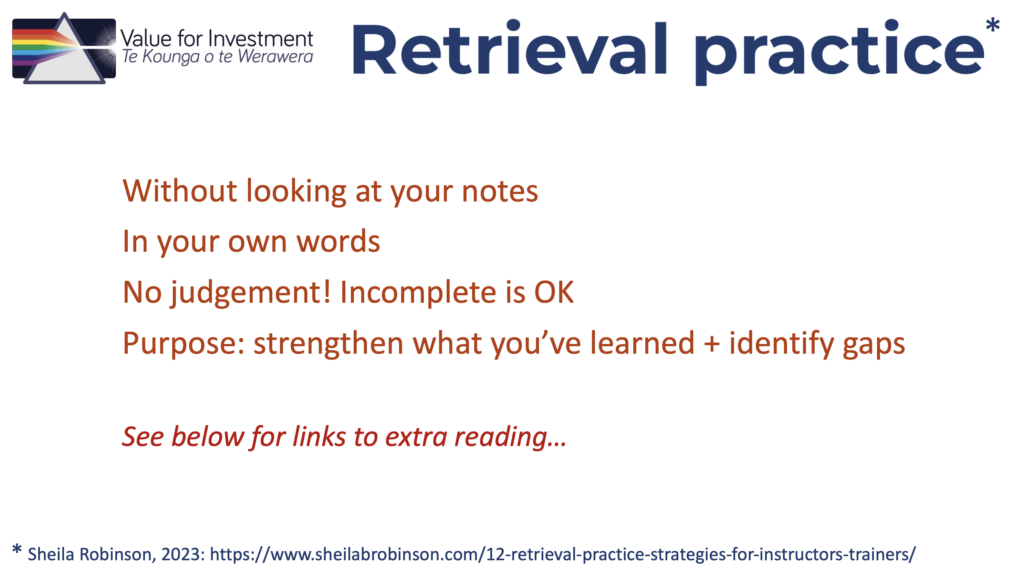 Value for Investment
Te Kounga o te Werawera

Retrieval practice*

Without looking at your notes
In your own words
No judgement! Incomplete is OK
Purpose: strengthen what you've learned + identify gaps

See below for links to extra reading…

* Sheila Robinson, 2023: https://www.sheilabrobinson.com/12-retrieval-practice-strategies-for-instructors-trainers/